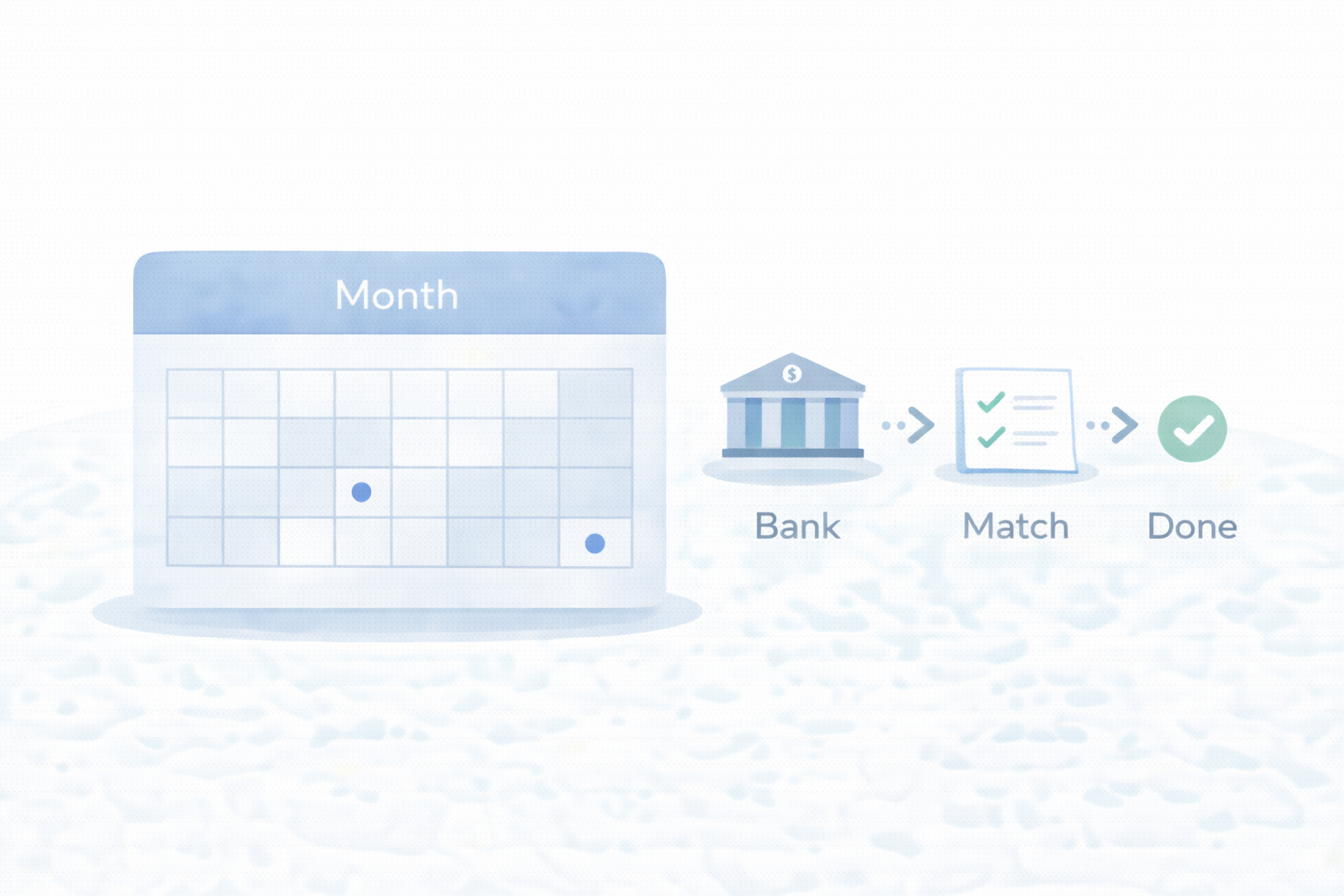 Month

$

Bank

Match

Done